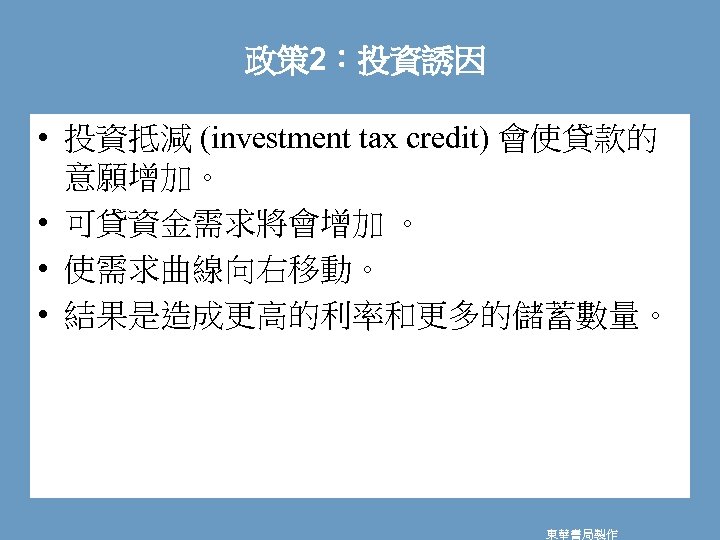 政策2：投資誘因

• 投資抵減 (investment tax credit) 會使貸款的意願增加。

• 可貸資金需求將會增加 。

• 使需求曲線向右移動。

• 結果是造成更高的利率和更多的儲蓄數量。

東華書局製作